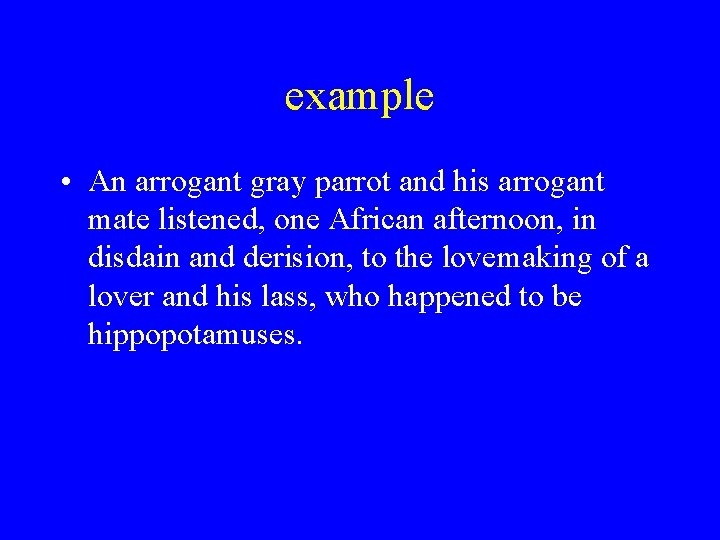 example

• An arrogant gray parrot and his arrogant mate listened, one African afternoon, in disdain and derision, to the lovemaking of a lover and his lass, who happened to be hippopotamuses.